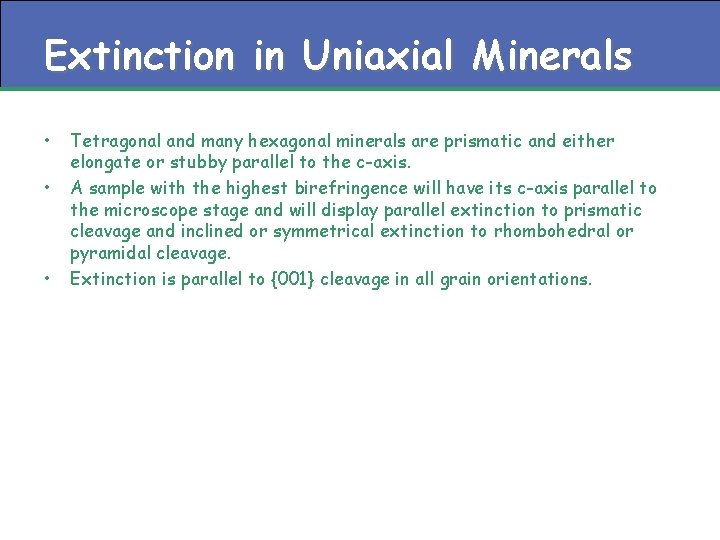 Extinction in Uniaxial Minerals

• Tetragonal and many hexagonal minerals are prismatic and either elongate or stubby parallel to the c-axis.
• A sample with the highest birefringence will have its c-axis parallel to the microscope stage and will display parallel extinction to prismatic cleavage and inclined or symmetrical extinction to rhombohedral or pyramidal cleavage.
• Extinction is parallel to {001} cleavage in all grain orientations.